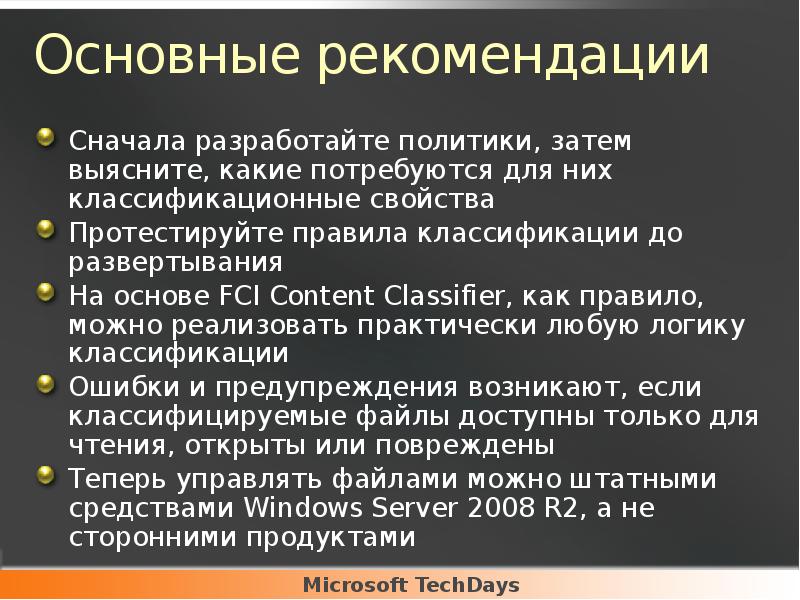 Основные рекомендации

Сначала разработайте политики, затем выясните, какие потребуются для них классификационные свойства

Протестируйте правила классификации до развертывания

На основе FCI Content Classifier, как правило, можно реализовать практически любую логику классификации

Ошибки и предупреждения возникают, если классифицируемые файлы доступны только для чтения, открыты или повреждены

Теперь управлять файлами можно штатными средствами Windows Server 2008 R2, а не сторонними продуктами

Microsoft TechDays